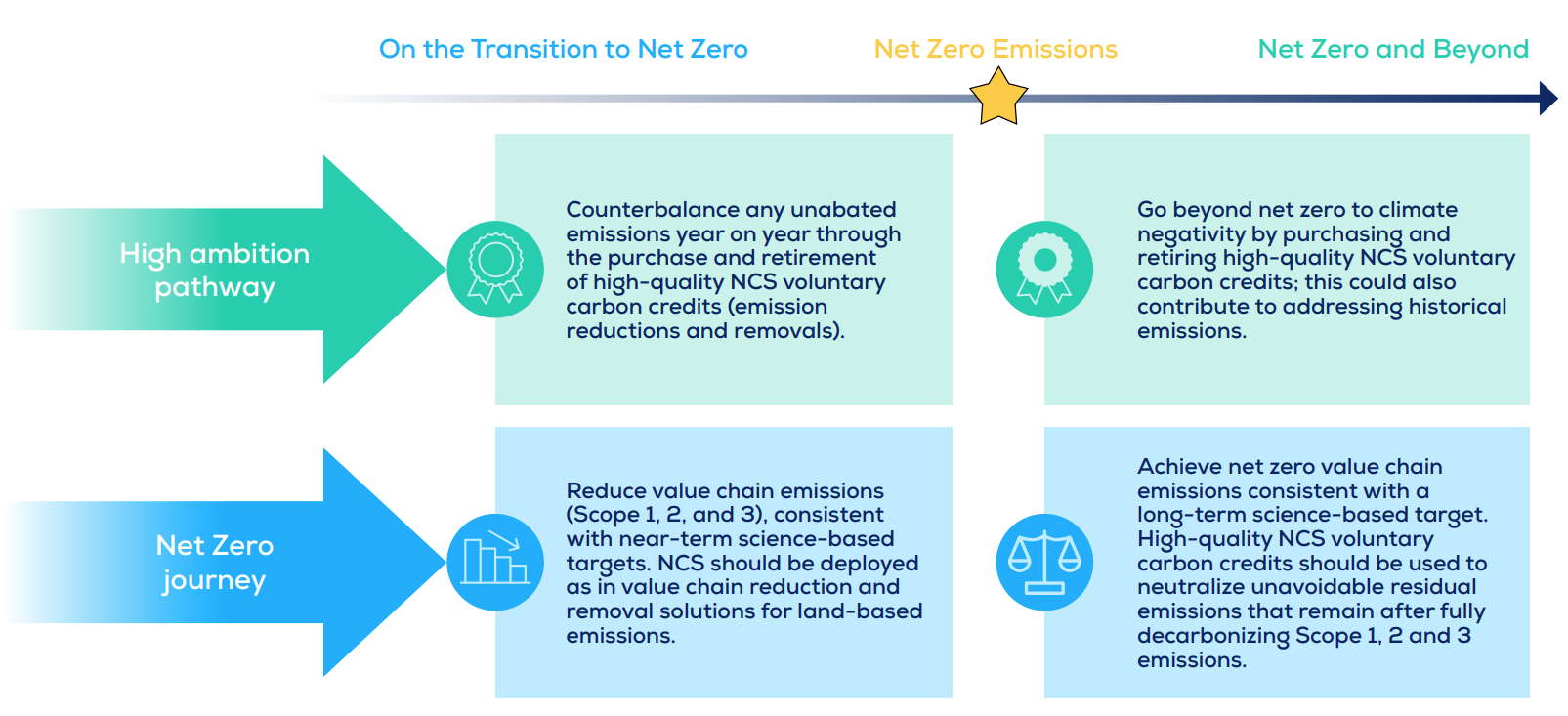 On the Transition to Net Zero

Net Zero Emissions

Net Zero and Beyond

High ambition pathway

Counterbalance any unabated emissions year on year through the purchase and retirement of high-quality NCS voluntary carbon credits (emission reductions and removals).

Go beyond net zero to climate negativity by purchasing and retiring high-quality NCS voluntary carbon credits; this could also contribute to addressing historical emissions.

Net Zero journey

Reduce value chain emissions (Scope 1, 2, and 3), consistent with near-term science-based targets. NCS should be deployed as in value chain reduction and removal solutions for land-based emissions.

Achieve net zero value chain emissions consistent with a long-term science-based target. High-quality NCS voluntary carbon credits should be used to neutralize unavoidable residual emissions that remain after fully decarbonizing Scope 1, 2 and 3 emissions.